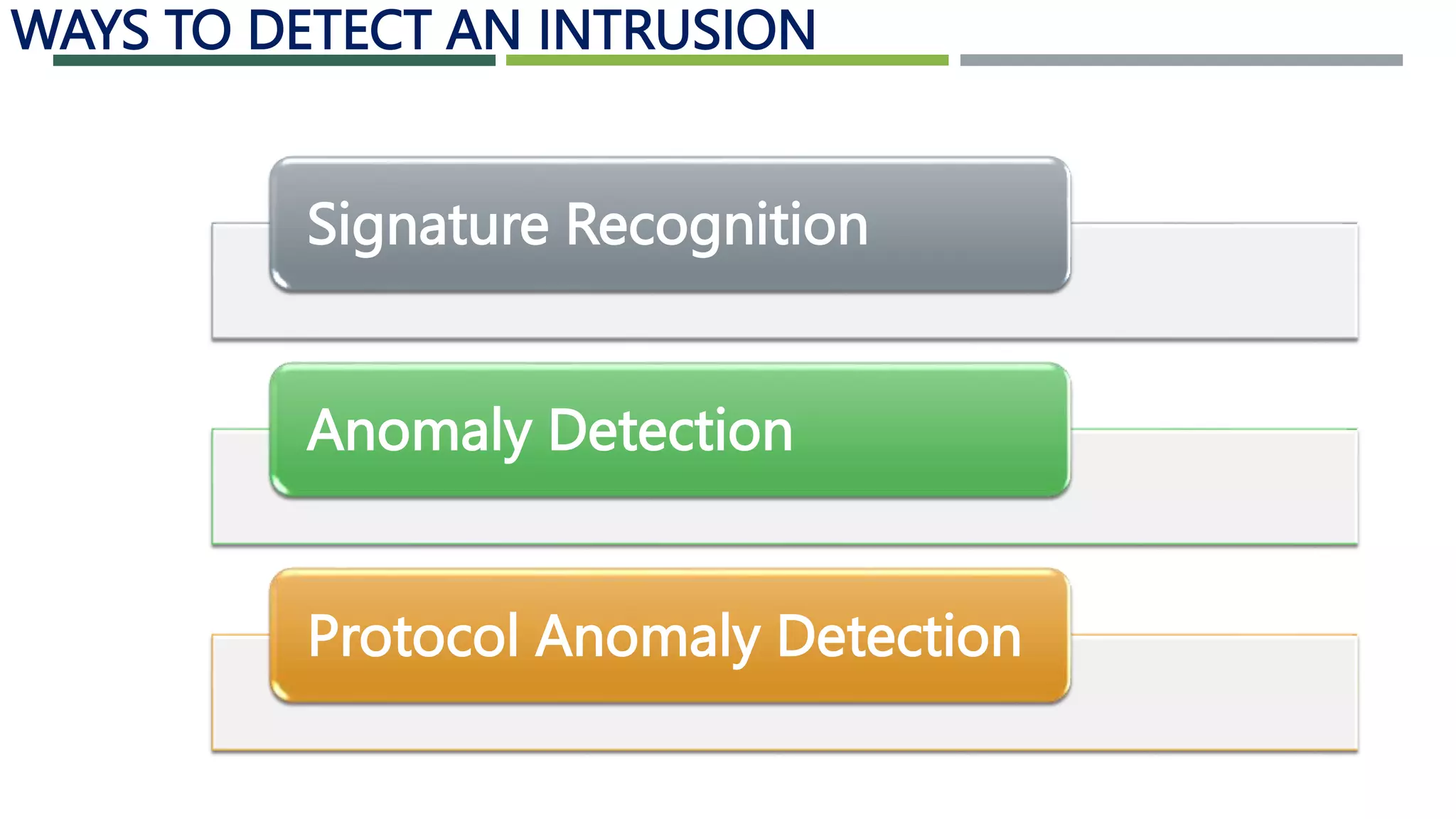 WAYS TO DETECT AN INTRUSION

Signature Recognition

Anomaly Detection

Protocol Anomaly Detection